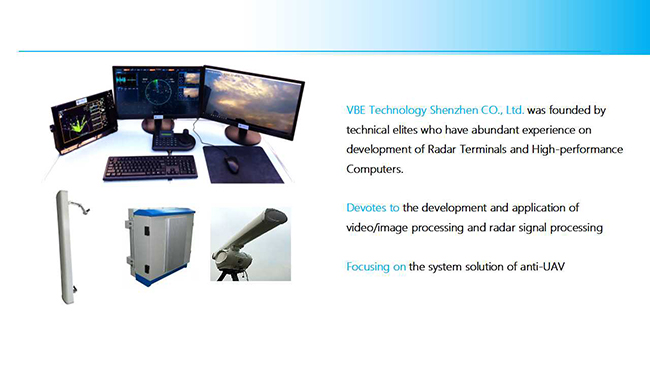 VBE Technology Shenzhen CO., Ltd. was founded by technical elites who have abundant experience on development of Radar Terminals and High-performance Computers.

Devotes to the development and application of video/image processing and radar signal processing

Focusing on the system solution of anti-UAV